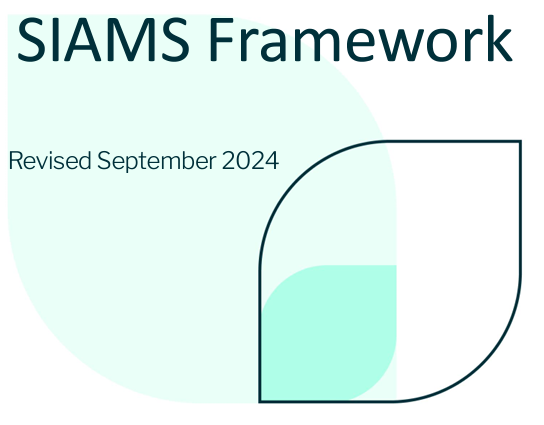 SIAMS Framework

Revised September 2024